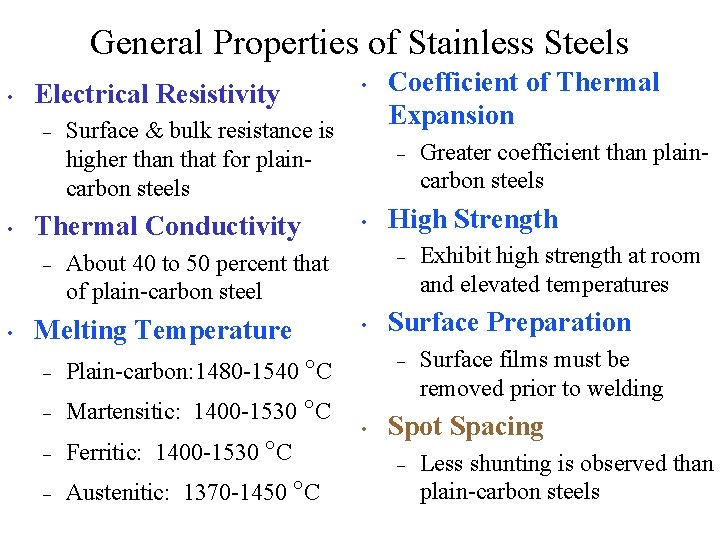 General Properties of Stainless Steels

• Electrical Resistivity
– Surface & bulk resistance is higher than that for plain-carbon steels

• Thermal Conductivity
– About 40 to 50 percent that of plain-carbon steel

• Melting Temperature
– Plain-carbon:1480-1540 °C
– Martensitic: 1400-1530 °C
– Ferritic: 1400-1530 °C
– Austenitic: 1370-1450 °C

• Coefficient of Thermal Expansion
– Greater coefficient than plain-carbon steels

• High Strength
– Exhibit high strength at room and elevated temperatures

• Surface Preparation
– Surface films must be removed prior to welding

• Spot Spacing
– Less shunting is observed than plain-carbon steels